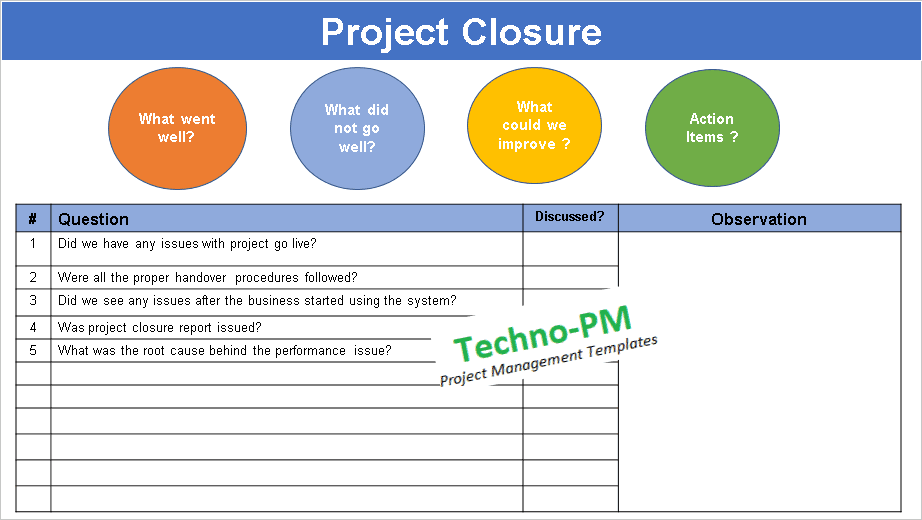 Project Closure

What went well?

What did not go well?

What could we improve ?

Action Items ?

| # | Question | Discussed? | Observation |
|---|---|---|---|
| 1 | Did we have any issues with project go live? | | |
| 2 | Were all the proper handover procedures followed? | | |
| 3 | Did we see any issues after the business started using the system? | | |
| 4 | Was project closure report issued? | | |
| 5 | What was the root cause behind the performance issue? | | |
| | | | |
| | | | |
| | | | |
| | | | |
| | | | |
| | | | |

Techno-PM
Project Management Templates